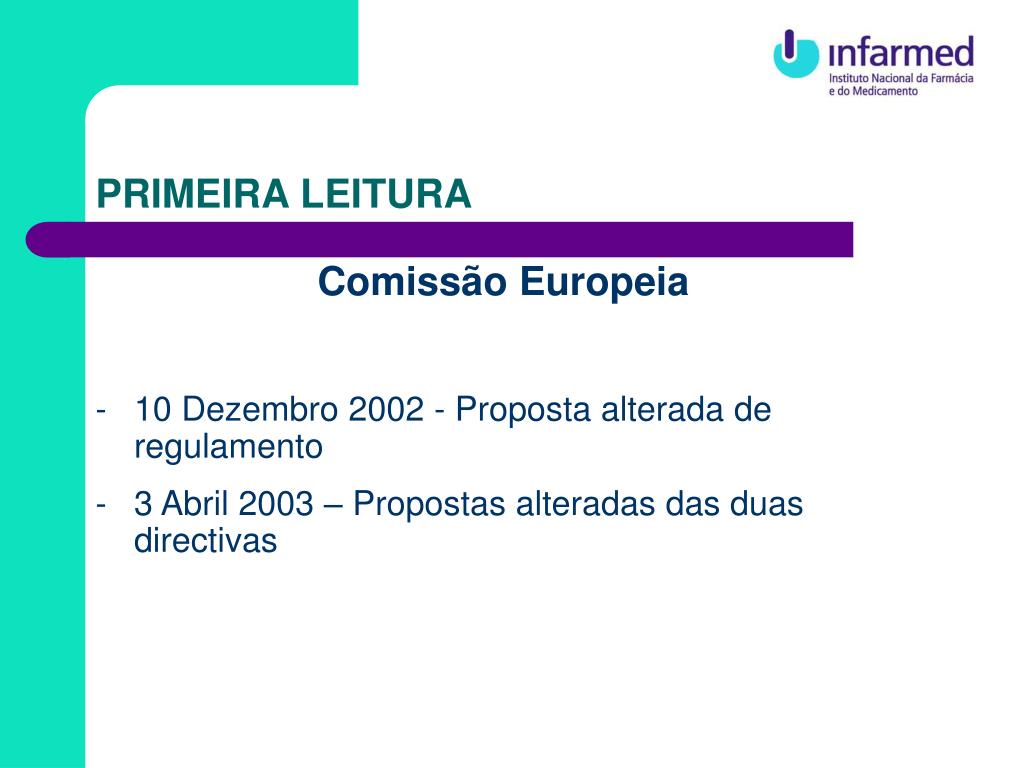 infarmed
Instituto Nacional da Farmácia e do Medicamento

PRIMEIRA LEITURA

Comissão Europeia

- 10 Dezembro 2002 - Proposta alterada de regulamento
- 3 Abril 2003 – Propostas alteradas das duas directivas